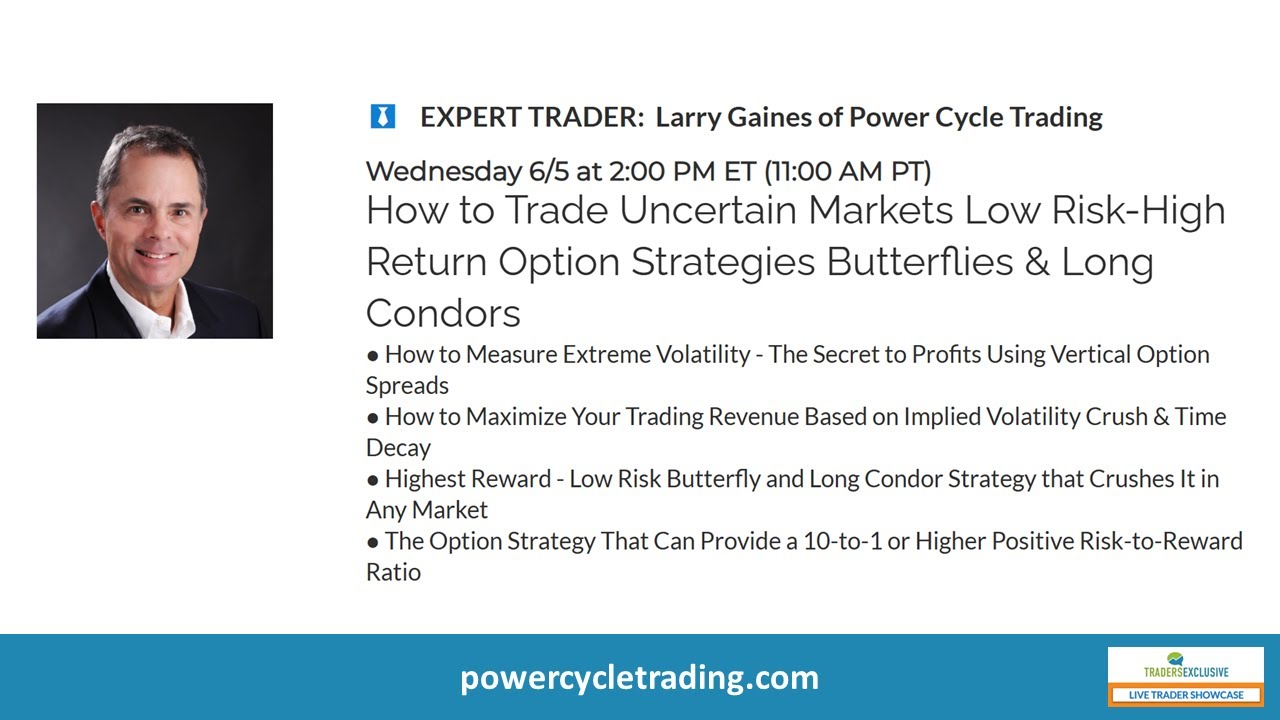 EXPERT TRADER: Larry Gaines of Power Cycle Trading

Wednesday 6/5 at 2:00 PM ET (11:00 AM PT)
How to Trade Uncertain Markets Low Risk-High Return Option Strategies Butterflies & Long Condors

● How to Measure Extreme Volatility - The Secret to Profits Using Vertical Option Spreads
● How to Maximize Your Trading Revenue Based on Implied Volatility Crush & Time Decay
● Highest Reward - Low Risk Butterfly and Long Condor Strategy that Crushes It in Any Market
● The Option Strategy That Can Provide a 10-to-1 or Higher Positive Risk-to-Reward Ratio

powercycletrading.com

TRADERSEXCLUSIVE
LIVE TRADER SHOWCASE